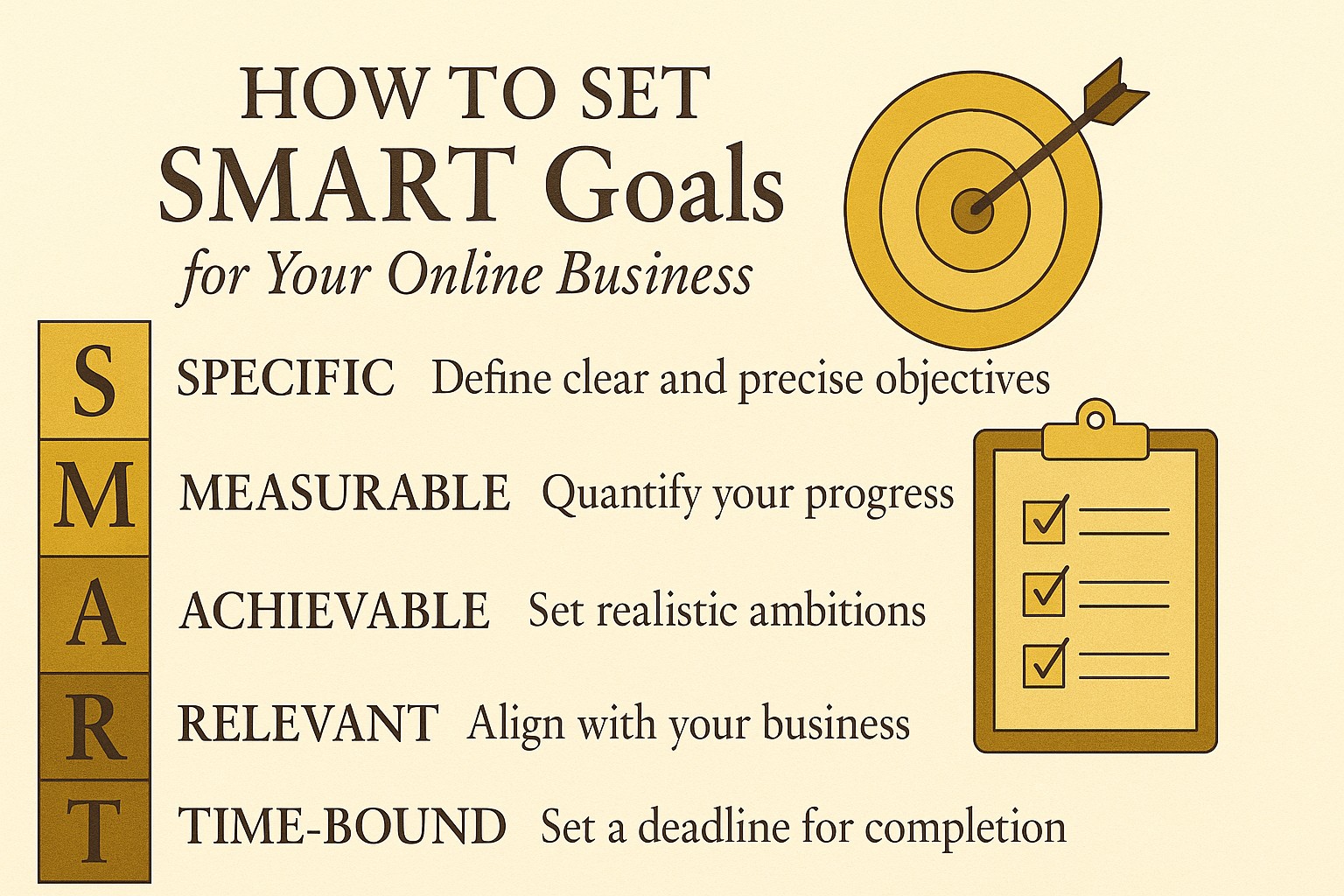 HOW TO SET
SMART Goals
for Your Online Business

S SPECIFIC Define clear and precise objectives

M MEASURABLE Quantify your progress

A ACHIEVABLE Set realistic ambitions

R RELEVANT Align with your business

T TIME-BOUND Set a deadline for completion